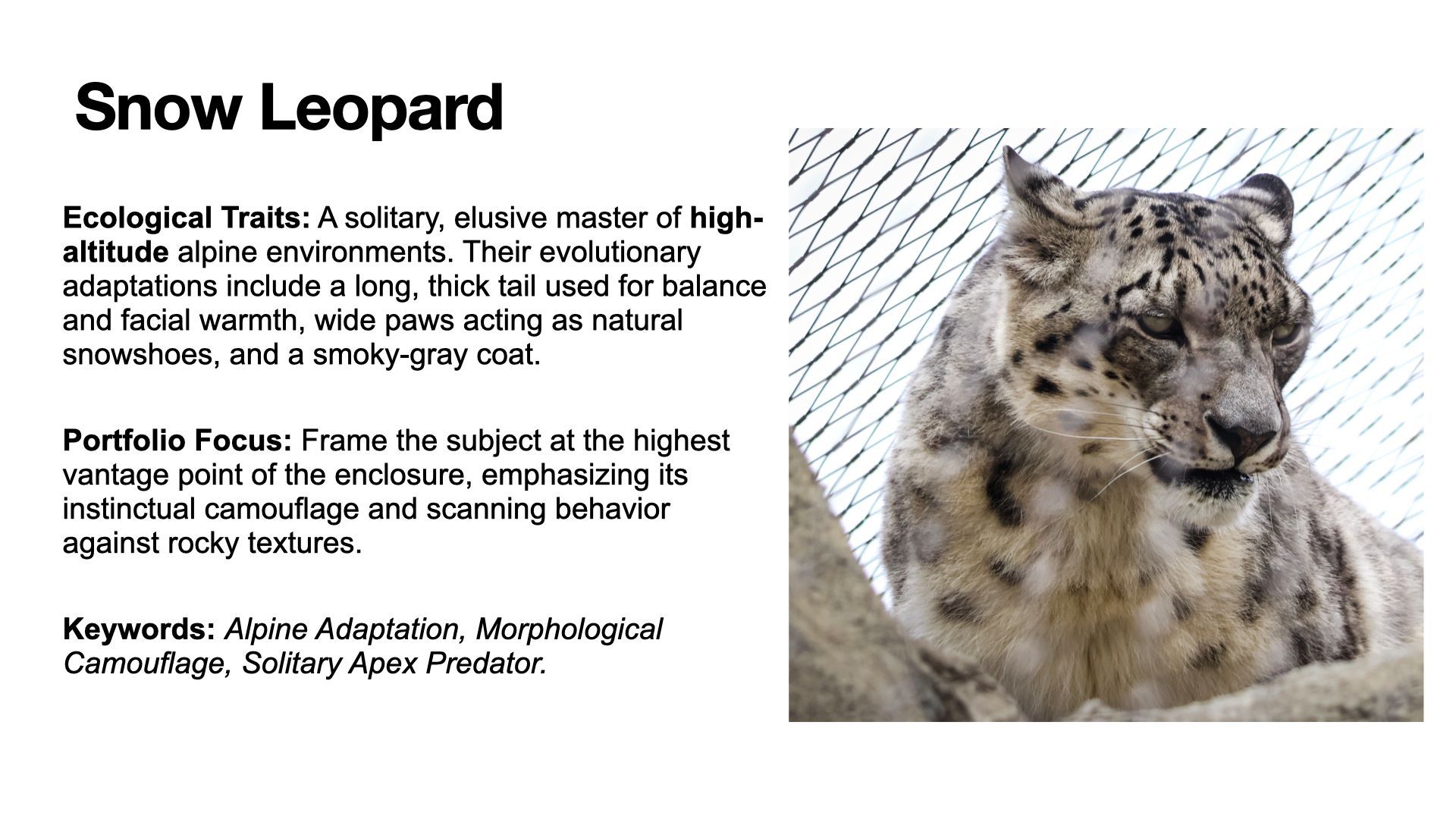 Snow Leopard

Ecological Traits: A solitary, elusive master of high-altitude alpine environments. Their evolutionary adaptations include a long, thick tail used for balance and facial warmth, wide paws acting as natural snowshoes, and a smoky-gray coat.

Portfolio Focus: Frame the subject at the highest vantage point of the enclosure, emphasizing its instinctual camouflage and scanning behavior against rocky textures.

Keywords: Alpine Adaptation, Morphological Camouflage, Solitary Apex Predator.